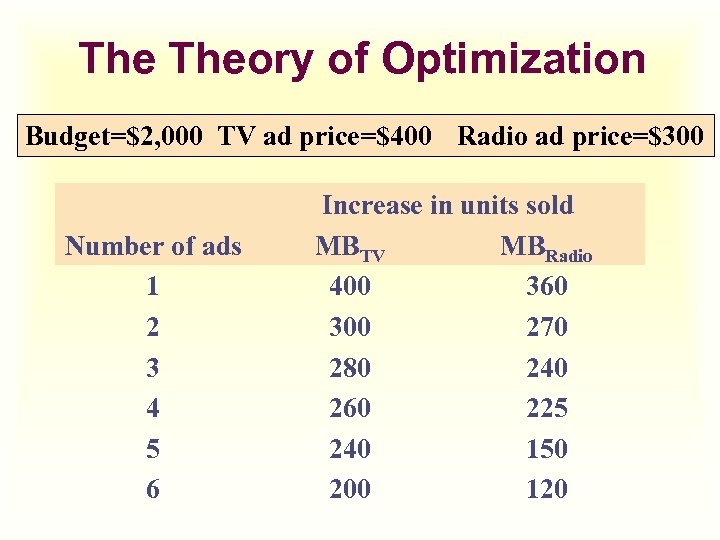 The Theory of Optimization

Budget=\$2,000 TV ad price=\$400 Radio ad price=\$300

| | Increase in units sold | |
|---|---|---|
| Number of ads | $MB_{TV}$ | $MB_{Radio}$ |
| 1 | 400 | 360 |
| 2 | 300 | 270 |
| 3 | 280 | 240 |
| 4 | 260 | 225 |
| 5 | 240 | 150 |
| 6 | 200 | 120 |